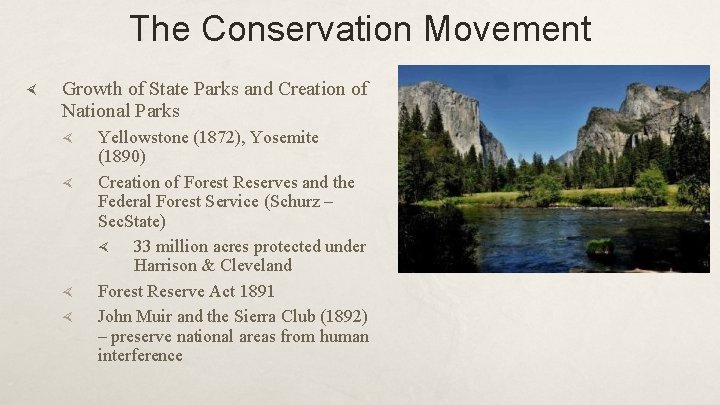 The Conservation Movement

Growth of State Parks and Creation of National Parks

Yellowstone (1872), Yosemite (1890)

Creation of Forest Reserves and the Federal Forest Service (Schurz – SecState)

33 million acres protected under Harrison & Cleveland

Forest Reserve Act 1891

John Muir and the Sierra Club (1892) – preserve national areas from human interference